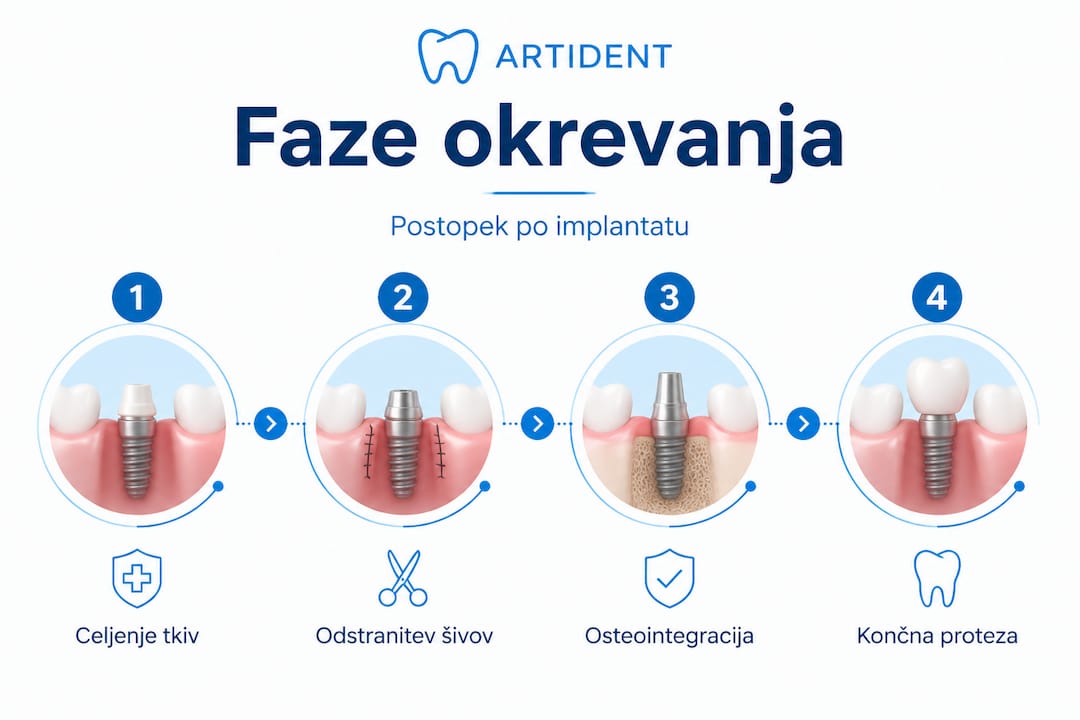 ARTIDENT

Faze okrevanja

Postopek po implantatu

1

2

3

4

Celjenje tkiv

Odstranitev šivov

Osteointegracija

Končna proteza